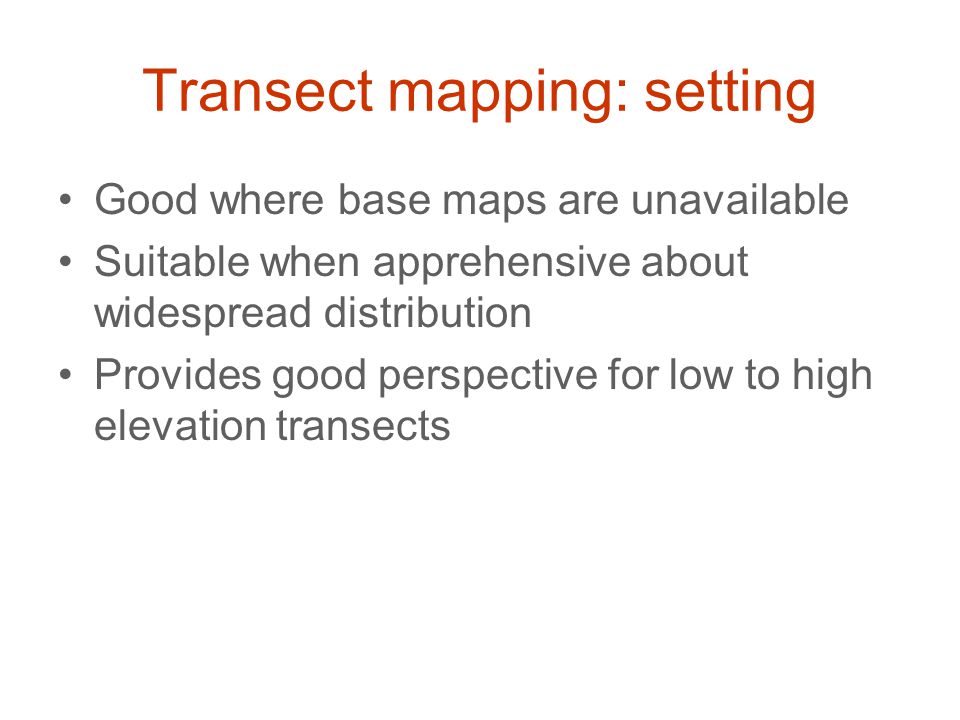 Transect mapping: setting

• Good where base maps are unavailable
• Suitable when apprehensive about widespread distribution
• Provides good perspective for low to high elevation transects